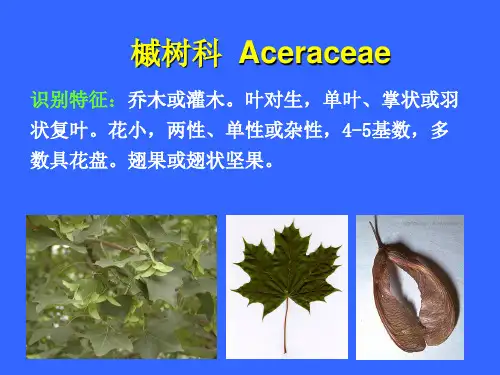 槭树科 Aceraceae

识别特征：乔木或灌木。叶对生，单叶、掌状或羽状复叶。花小，两性、单性或杂性，4-5基数，多数具花盘。翅果或翅状坚果。